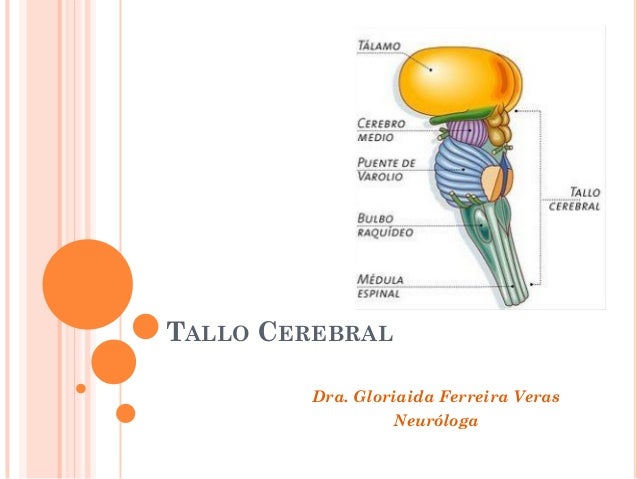 TÁLAMO

CEREBRO MEDIO

PUENTE DE VAROLIO

BULBO RAQUÍDEO

MÉDULA ESPINAL

TALLO CEREBRAL

TALLO CEREBRAL

Dra. Gloriaida Ferreira Veras
Neuróloga